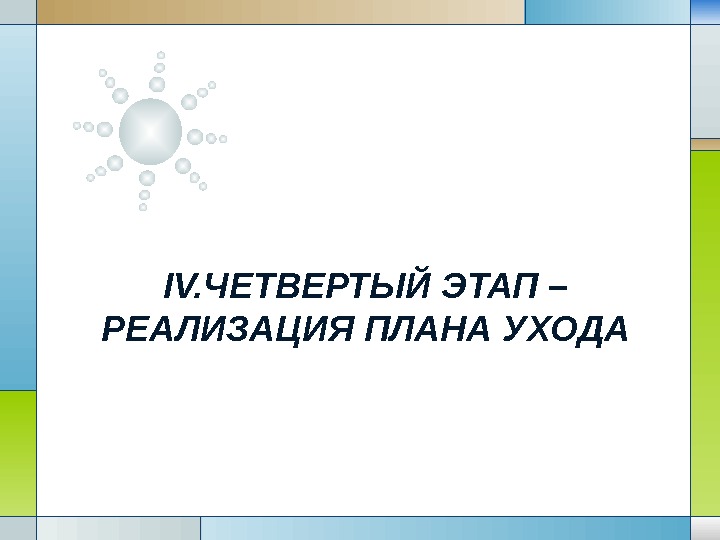 IV.ЧЕТВЕРТЫЙ ЭТАП – РЕАЛИЗАЦИЯ ПЛАНА УХОДА